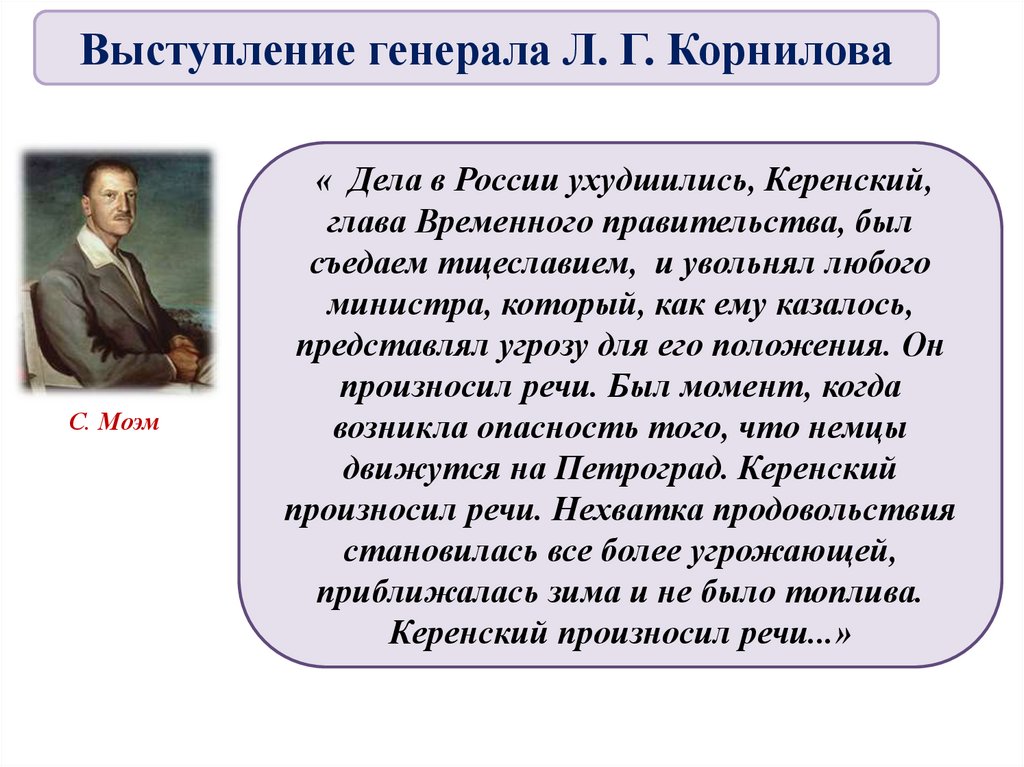 Выступление генерала Л. Г. Корнилова

С. Моэм

« Дела в России ухудшились, Керенский, глава Временного правительства, был съедаем тщеславием, и увольнял любого министра, который, как ему казалось, представлял угрозу для его положения. Он произносил речи. Был момент, когда возникла опасность того, что немцы движутся на Петроград. Керенский произносил речи. Нехватка продовольствия становилась все более угрожающей, приближалась зима и не было топлива. Керенский произносил речи...»